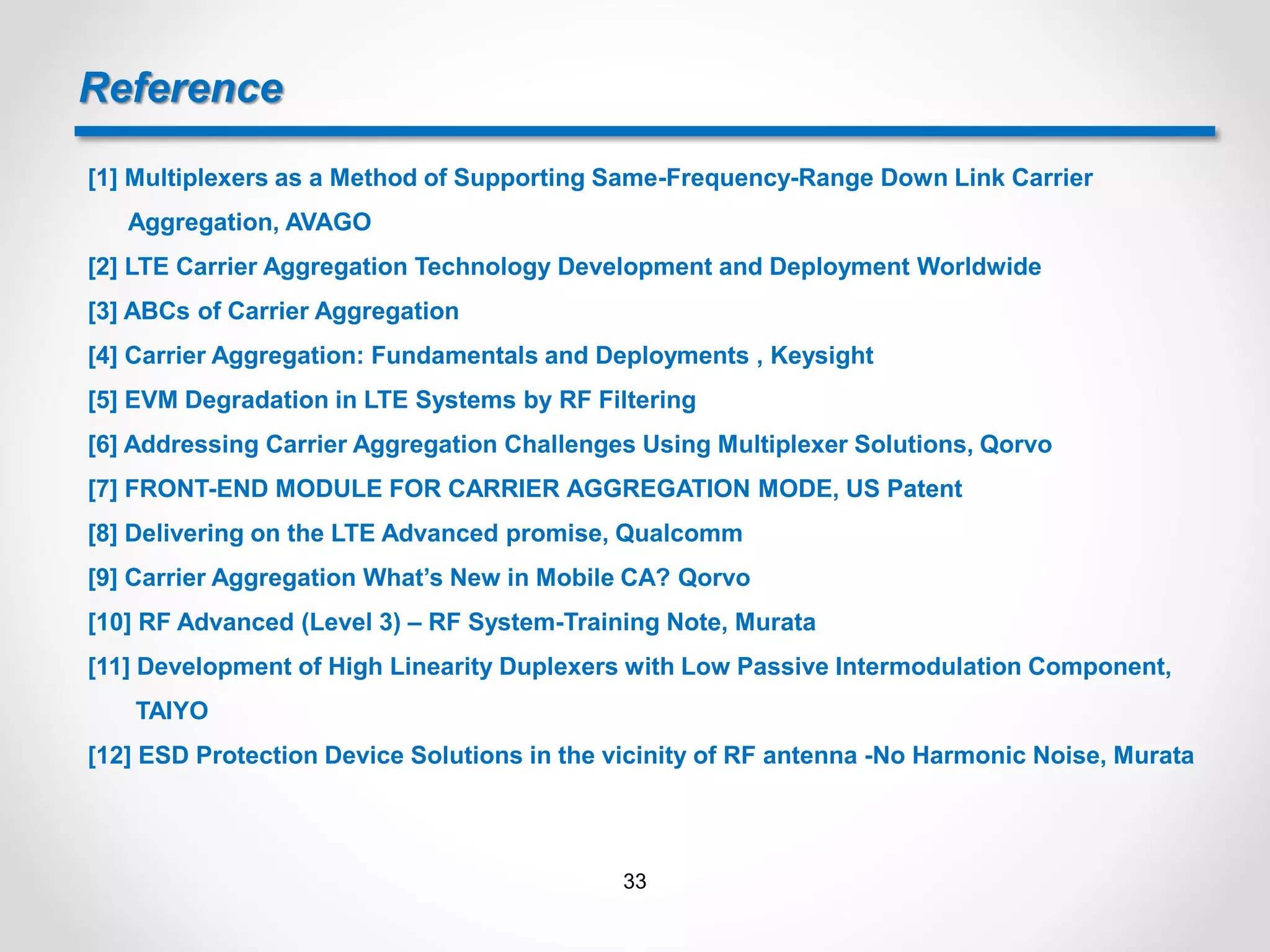 Reference

[1] Multiplexers as a Method of Supporting Same-Frequency-Range Down Link Carrier Aggregation, AVAGO

[2] LTE Carrier Aggregation Technology Development and Deployment Worldwide

[3] ABCs of Carrier Aggregation

[4] Carrier Aggregation: Fundamentals and Deployments , Keysight

[5] EVM Degradation in LTE Systems by RF Filtering

[6] Addressing Carrier Aggregation Challenges Using Multiplexer Solutions, Qorvo

[7] FRONT-END MODULE FOR CARRIER AGGREGATION MODE, US Patent

[8] Delivering on the LTE Advanced promise, Qualcomm

[9] Carrier Aggregation What's New in Mobile CA? Qorvo

[10] RF Advanced (Level 3) – RF System-Training Note, Murata

[11] Development of High Linearity Duplexers with Low Passive Intermodulation Component, TAIYO

[12] ESD Protection Device Solutions in the vicinity of RF antenna -No Harmonic Noise, Murata

33